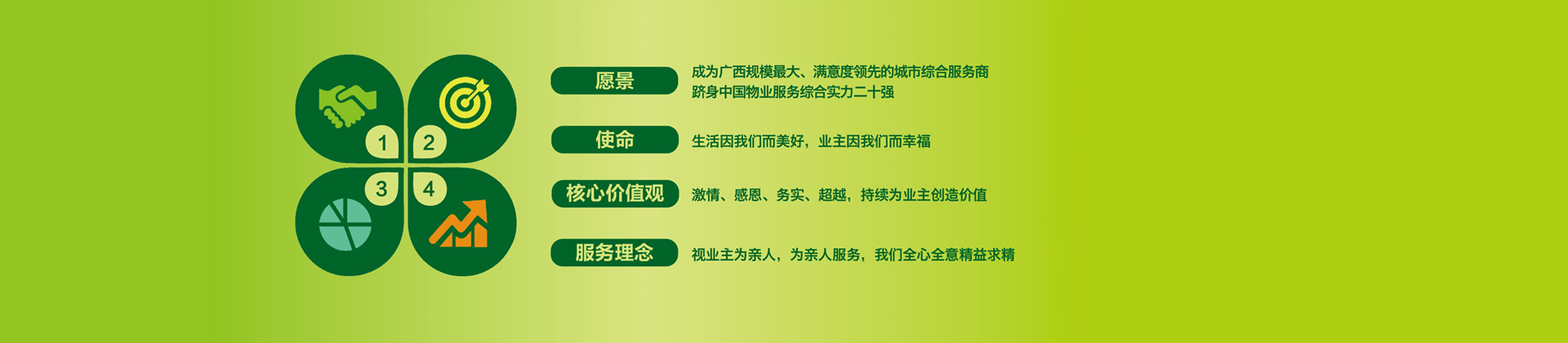 1
2
3
4

愿景
成为广西规模最大、满意度领先的城市综合服务商
跻身中国物业服务综合实力二十强

使命
生活因我们而美好，业主因我们而幸福

核心价值观
激情、感恩、务实、超越，持续为业主创造价值

服务理念
视业主为亲人，为亲人服务，我们全心全意精益求精